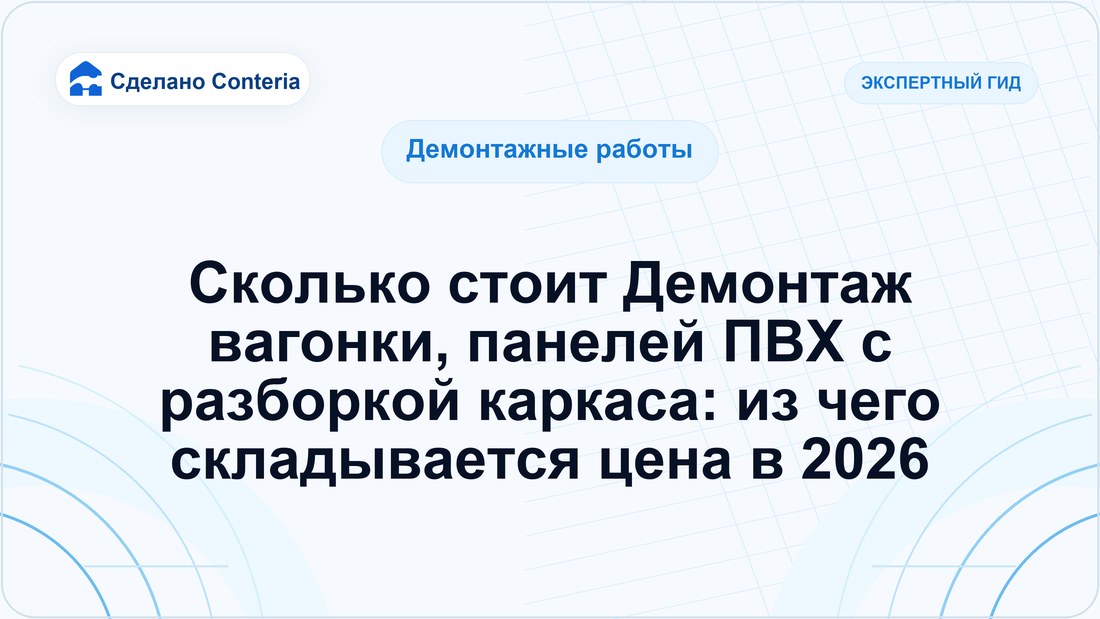 Сделано Conteria

ЭКСПЕРТНЫЙ ГИД

Демонтажные работы

Сколько стоит Демонтаж вагонки, панелей ПВХ с разборкой каркаса: из чего складывается цена в 2026